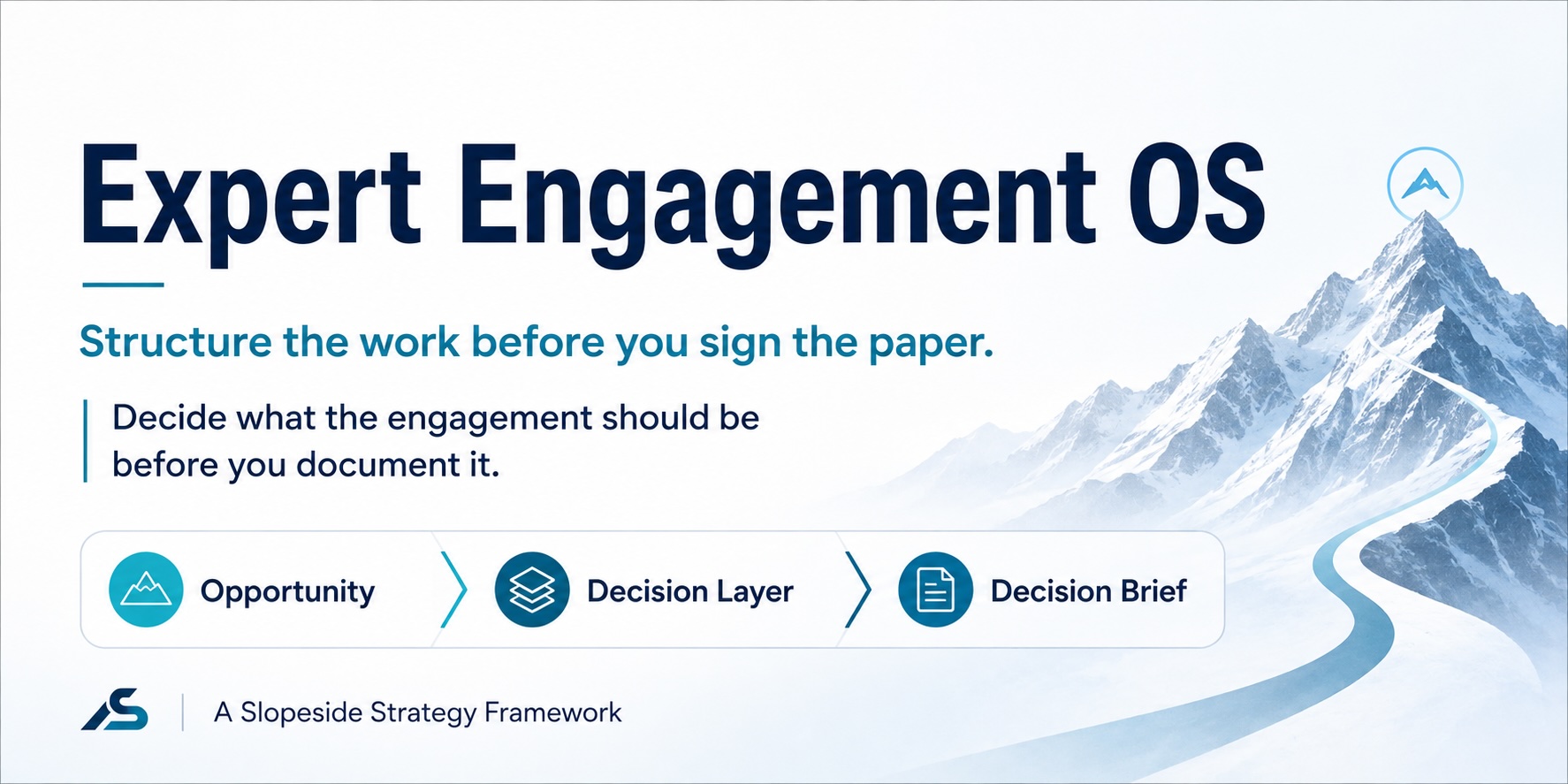 Expert Engagement OS

Structure the work before you sign the paper.

Decide what the engagement should be before you document it.

Opportunity

Decision Layer

Decision Brief

A Slopeside Strategy Framework